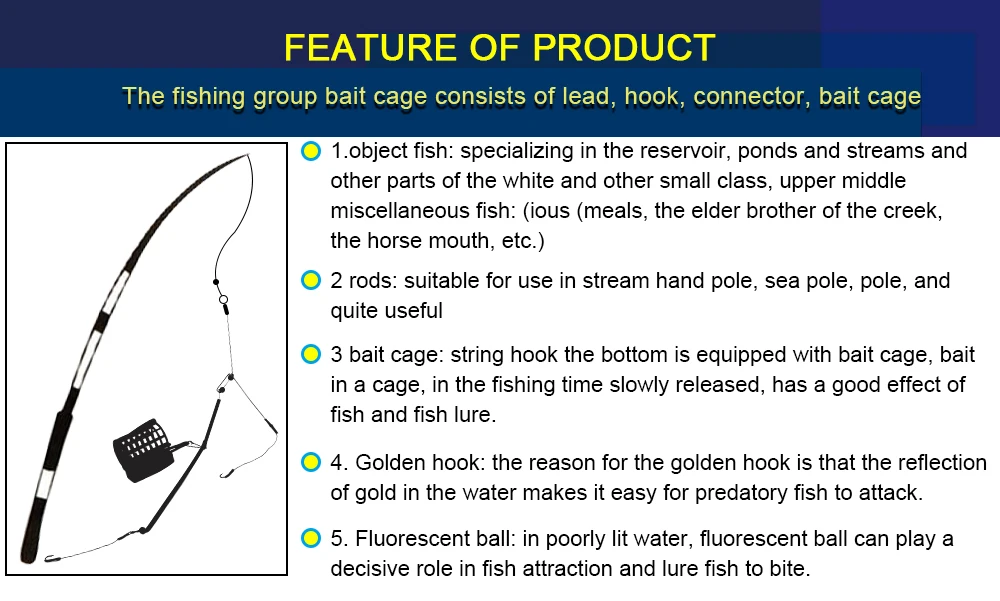 FEATURE OF PRODUCT

The fishing group bait cage consists of lead, hook, connector, bait cage

1.object fish: specializing in the reservoir, ponds and streams and other parts of the white and other small class, upper middle miscellaneous fish: (ious (meals, the elder brother of the creek, the horse mouth, etc.)

2 rods: suitable for use in stream hand pole, sea pole, pole, and quite useful

3 bait cage: string hook the bottom is equipped with bait cage, bait in a cage, in the fishing time slowly released, has a good effect of fish and fish lure.

4. Golden hook: the reason for the golden hook is that the reflection of gold in the water makes it easy for predatory fish to attack.

5. Fluorescent ball: in poorly lit water, fluorescent ball can play a decisive role in fish attraction and lure fish to bite.